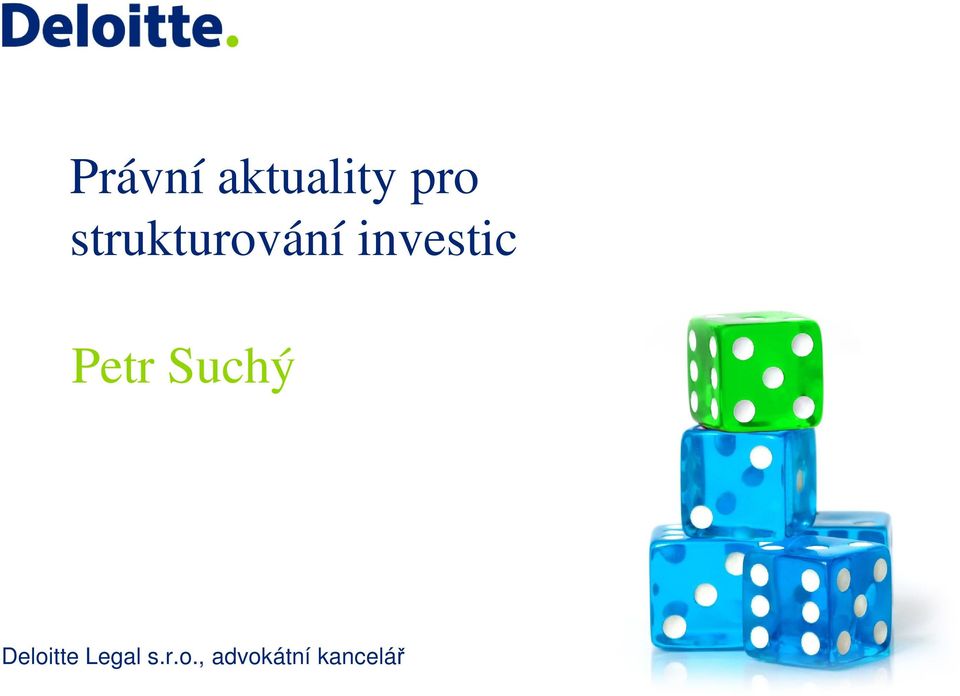 Deloitte.

Právní aktuality pro strukturování investic

Petr Suchý

Deloitte Legal s.r.o., advokátní kancelář